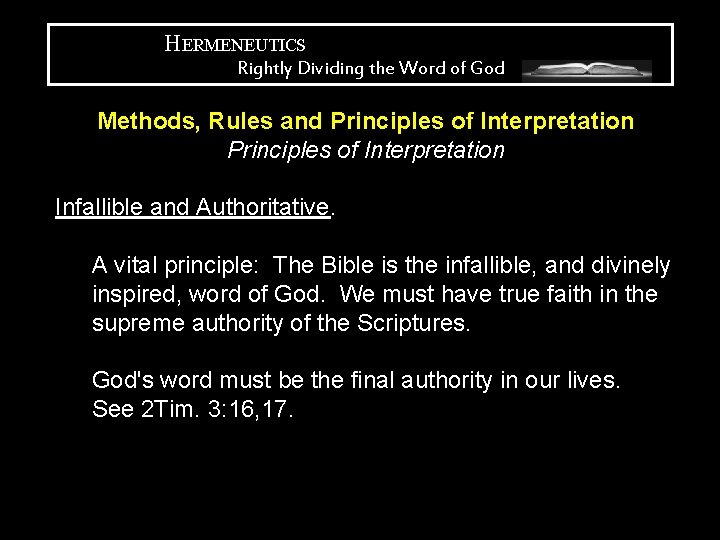 HERMENEUTICS
Rightly Dividing the Word of God

Methods, Rules and Principles of Interpretation
Principles of Interpretation

Infallible and Authoritative.

A vital principle: The Bible is the infallible, and divinely inspired, word of God. We must have true faith in the supreme authority of the Scriptures.

God's word must be the final authority in our lives. See 2Tim. 3:16,17.